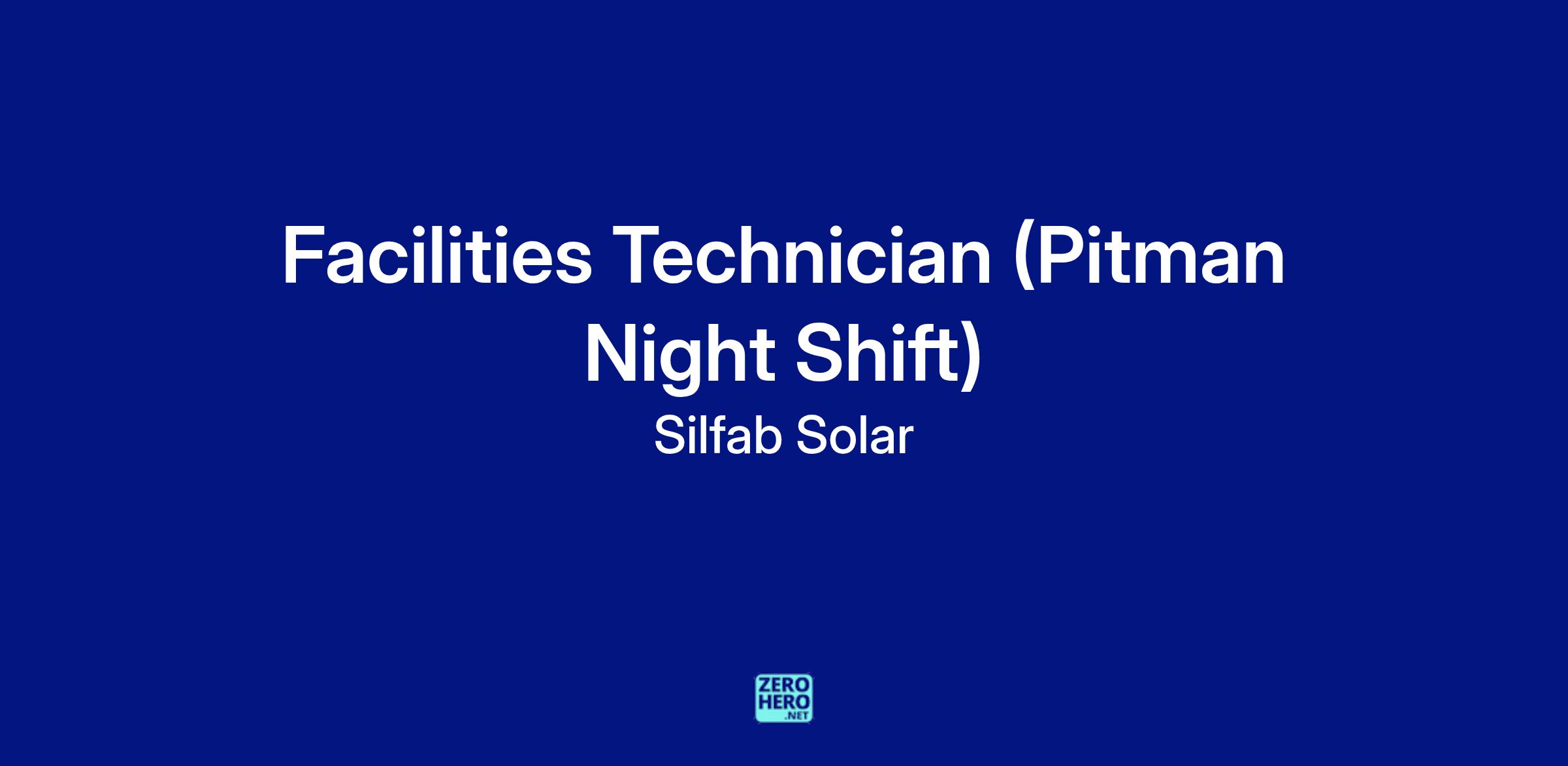 Facilities Technician (Pitman Night Shift)

Silfab Solar

ZERO HERO .NET